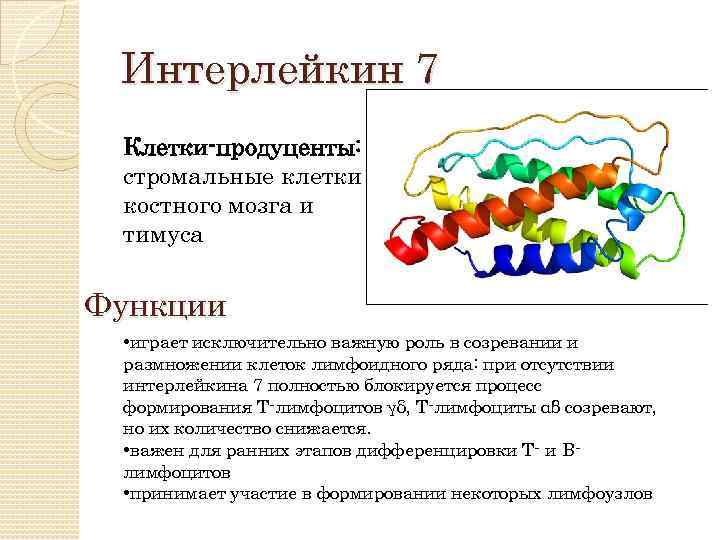 Интерлейкин 7

Клетки-продуценты: стромальные клетки костного мозга и тимуса

Функции

•играет исключительно важную роль в созревании и размножении клеток лимфоидного ряда: при отсутствии интерлейкина 7 полностью блокируется процесс формирования Т-лимфоцитов γδ, Т-лимфоциты αβ созревают, но их количество снижается.
•важен для ранних этапов дифференцировки Т- и В-лимфоцитов
•принимает участие в формировании некоторых лимфоузлов